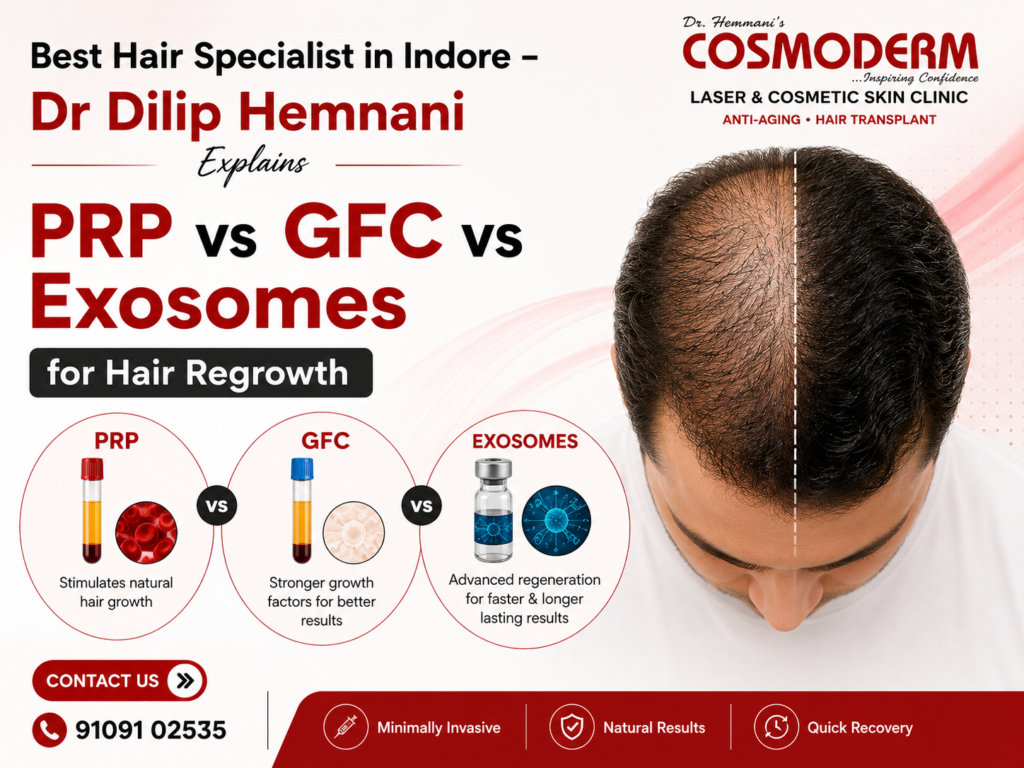 Best Hair Specialist in Indore – Dr Dilip Hemnani Explains

PRP vs GFC vs Exosomes

for Hair Regrowth

Dr. Hemmani's
COSMODERM
...Inspiring Confidence
LASER & COSMETIC SKIN CLINIC
ANTI-AGING • HAIR TRANSPLANT

PRP
Stimulates natural hair growth

VS

GFC
Stronger growth factors for better results

VS

EXOSOMES
Advanced regeneration for faster & longer lasting results

CONTACT US

91091 02535

Minimally Invasive

Natural Results

Quick Recovery